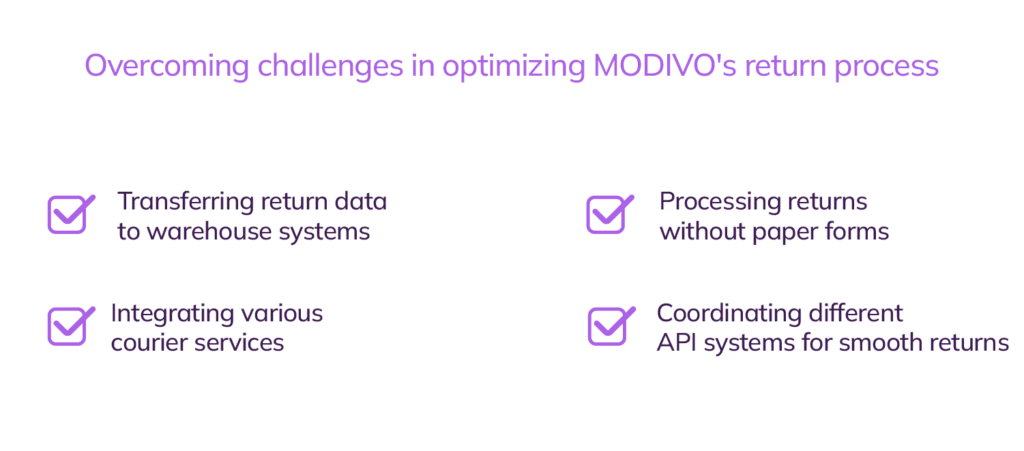 Overcoming challenges in optimizing MODIVO's return process

Transferring return data to warehouse systems

Integrating various courier services

Processing returns without paper forms

Coordinating different API systems for smooth returns